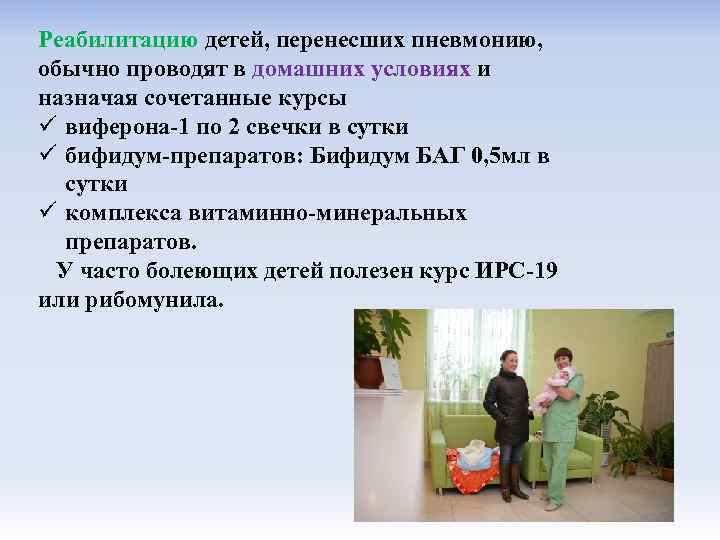 Реабилитацию детей, перенесших пневмонию, обычно проводят в домашних условиях и назначая сочетанные курсы

✓ виферона-1 по 2 свечки в сутки
✓ бифидум-препаратов: Бифидум БАГ 0,5мл в сутки
✓ комплекса витаминно-минеральных препаратов.

У часто болеющих детей полезен курс ИРС-19 или рибомунила.